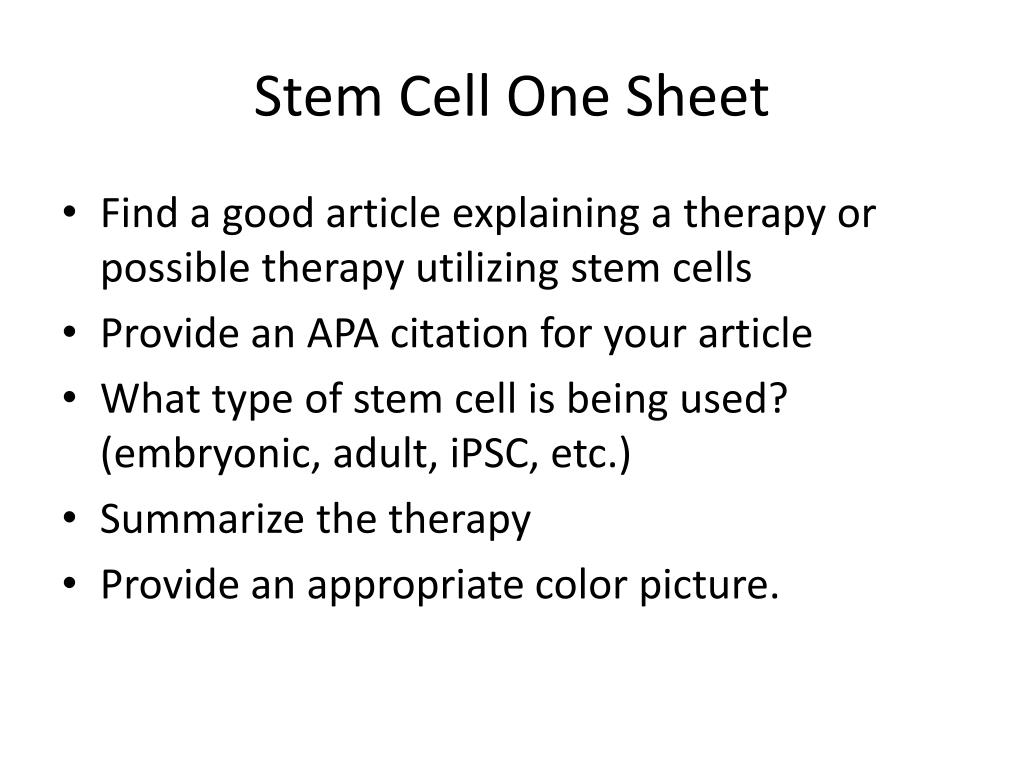 Stem Cell One Sheet

• Find a good article explaining a therapy or possible therapy utilizing stem cells
• Provide an APA citation for your article
• What type of stem cell is being used? (embryonic, adult, iPSC, etc.)
• Summarize the therapy
• Provide an appropriate color picture.